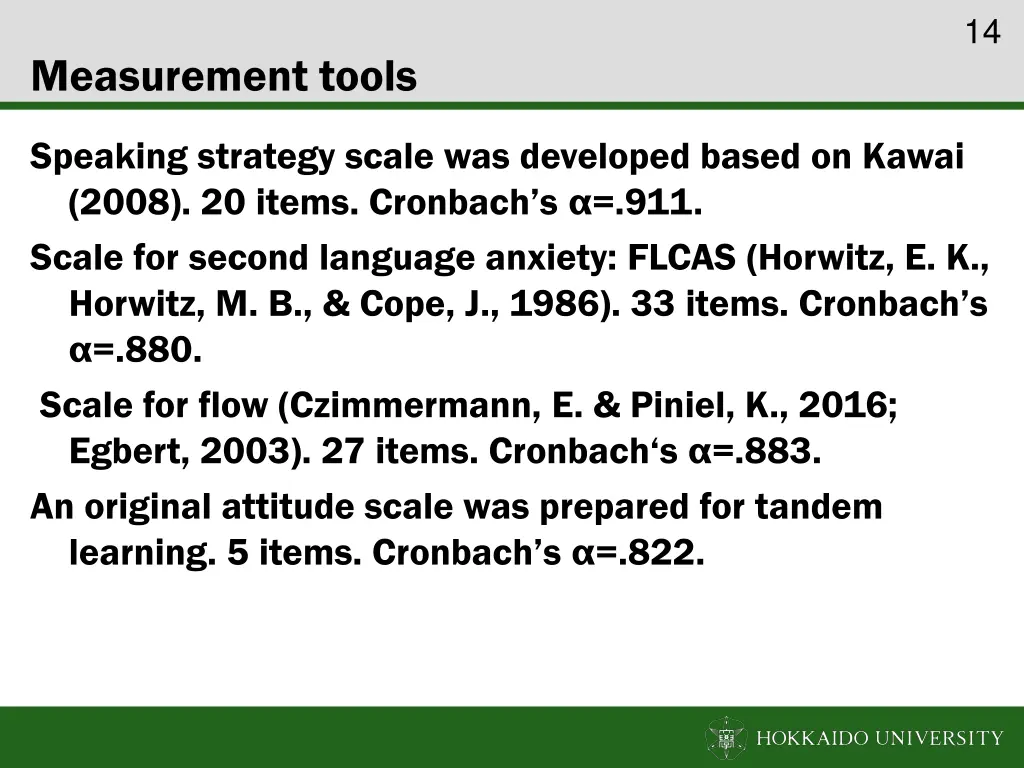 14

Measurement tools

Speaking strategy scale was developed based on Kawai (2008). 20 items. Cronbach's α=.911.

Scale for second language anxiety: FLCAS (Horwitz, E. K., Horwitz, M. B., & Cope, J., 1986). 33 items. Cronbach's α=.880.

Scale for flow (Czimmermann, E. & Piniel, K., 2016; Egbert, 2003). 27 items. Cronbach's α=.883.

An original attitude scale was prepared for tandem learning. 5 items. Cronbach's α=.822.

HOKKAIDO UNIVERSITY